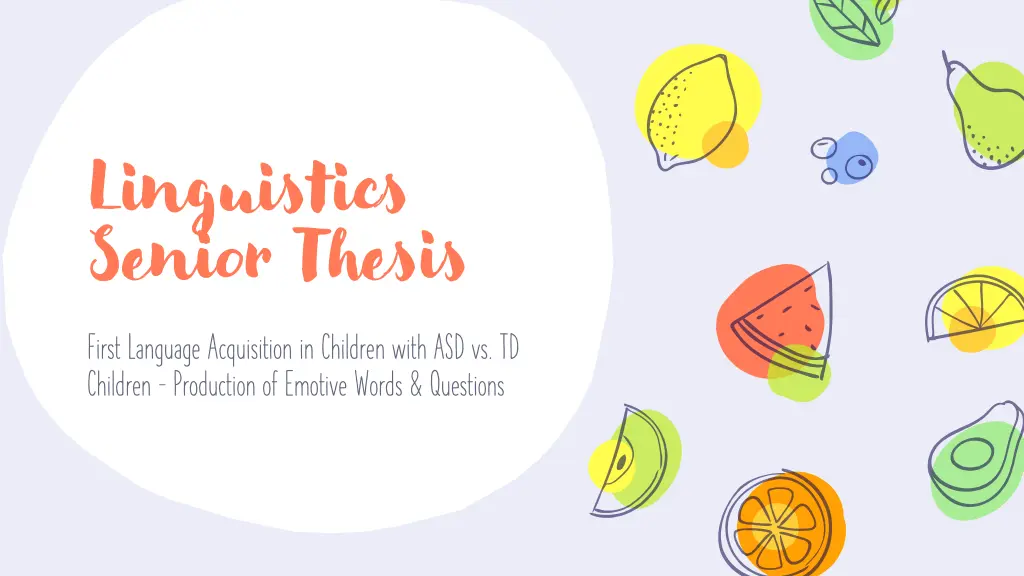 Linguistics Senior Thesis

First Language Acquisition in Children with ASD vs. TD Children - Production of Emotive Words & Questions